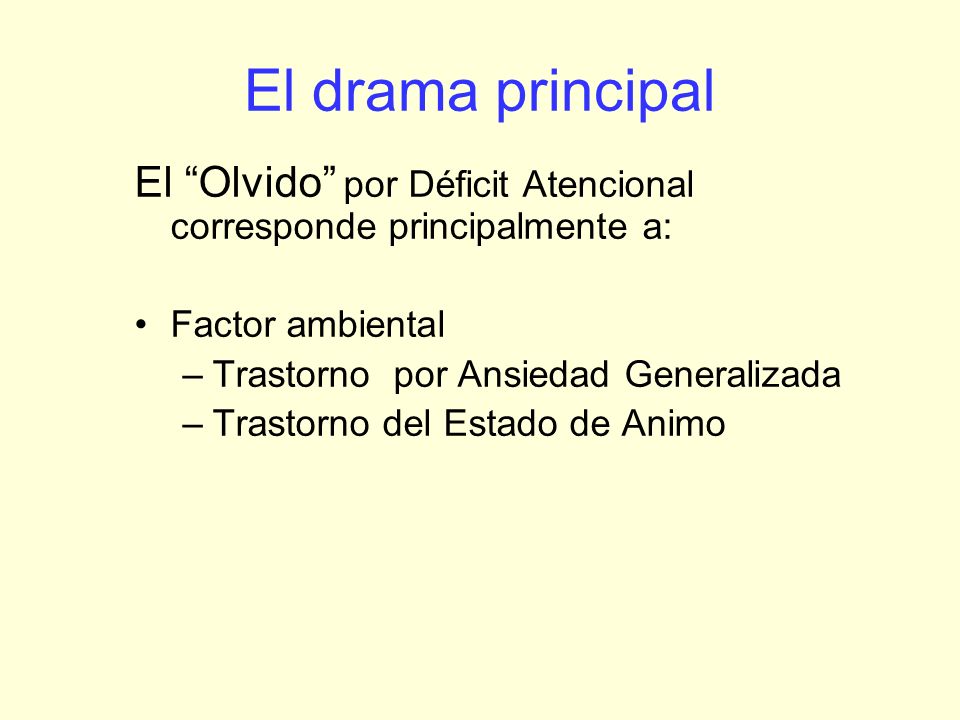 El drama principal

El “Olvido” por Déficit Atencional corresponde principalmente a:

• Factor ambiental
– Trastorno por Ansiedad Generalizada
– Trastorno del Estado de Animo